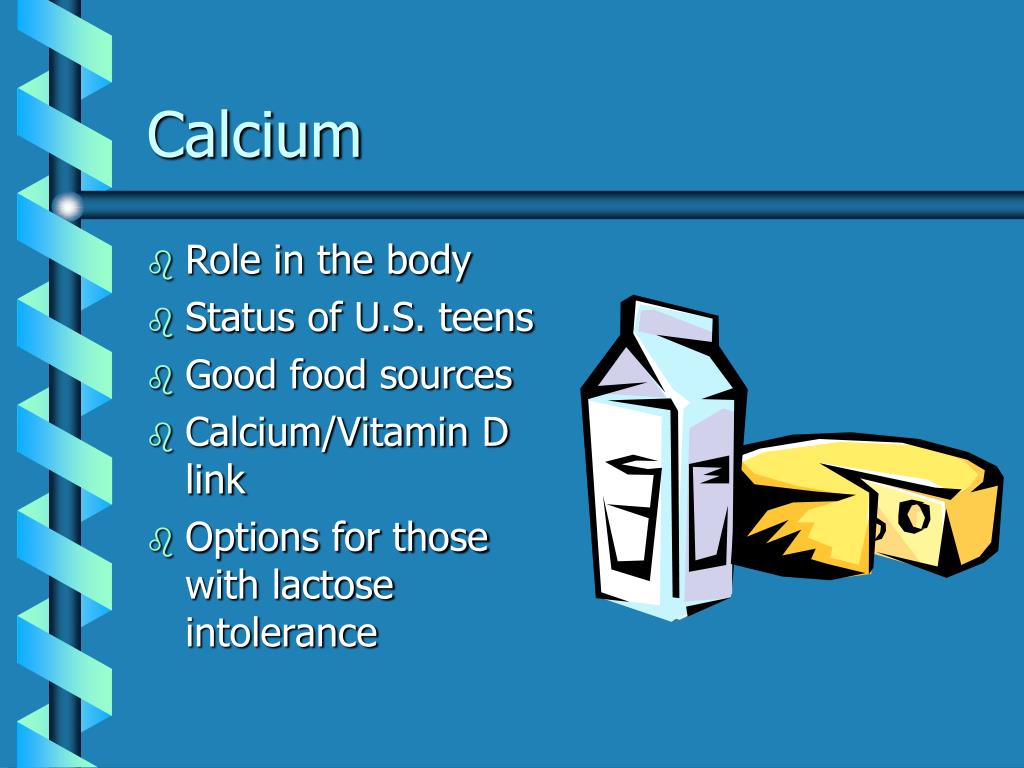 Calcium

- Role in the body
- Status of U.S. teens
- Good food sources
- Calcium/Vitamin D link
- Options for those with lactose intolerance